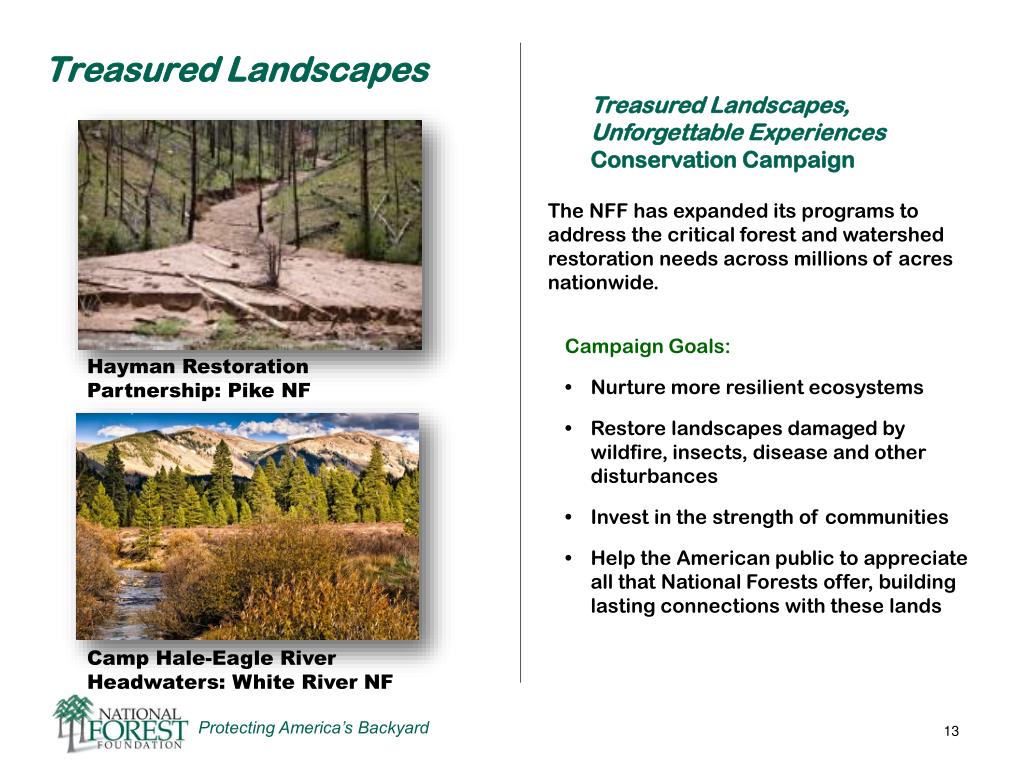 Treasured Landscapes

Hayman Restoration Partnership: Pike NF

Camp Hale-Eagle River Headwaters: White River NF

Treasured Landscapes, Unforgettable Experiences Conservation Campaign

The NFF has expanded its programs to address the critical forest and watershed restoration needs across millions of acres nationwide.

Campaign Goals:

• Nurture more resilient ecosystems

• Restore landscapes damaged by wildfire, insects, disease and other disturbances

• Invest in the strength of communities

• Help the American public to appreciate all that National Forests offer, building lasting connections with these lands

NATIONAL FOREST FOUNDATION

Protecting America's Backyard

13